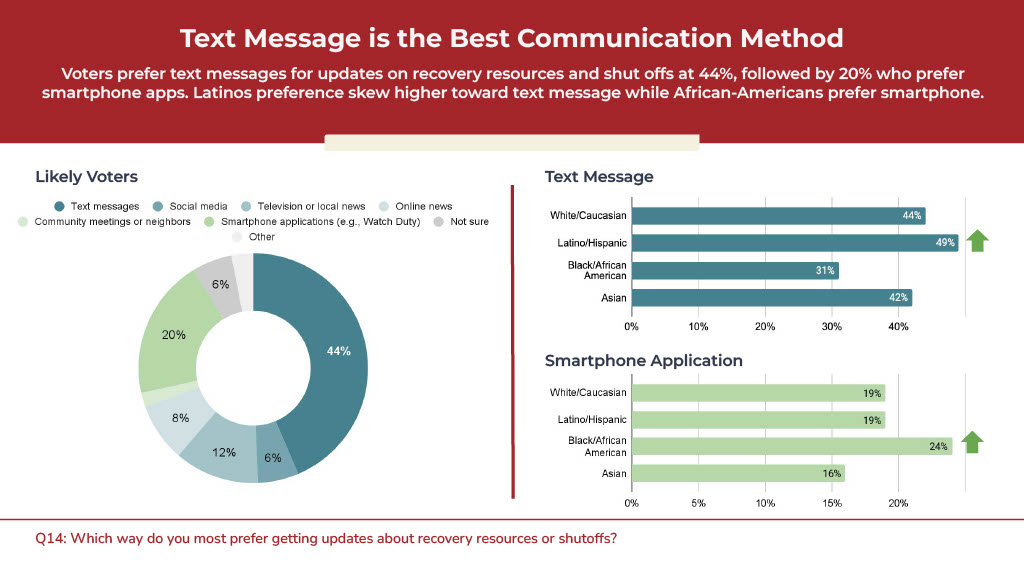 Text Message is the Best Communication Method

Voters prefer text messages for updates on recovery resources and shut offs at 44%, followed by 20% who prefer smartphone apps. Latinos preference skew higher toward text message while African-Americans prefer smartphone.

Likely Voters

Text messages
Social media
Television or local news
Online news
Community meetings or neighbors
Smartphone applications (e.g., Watch Duty)
Not sure
Other

44%
6%
12%
8%
20%
6%

Text Message

White/Caucasian 44%
Latino/Hispanic 49%
Black/African American 31%
Asian 42%

0% 10% 20% 30% 40%

Smartphone Application

White/Caucasian 19%
Latino/Hispanic 19%
Black/African American 24%
Asian 16%

0% 5% 10% 15% 20%

Q14: Which way do you most prefer getting updates about recovery resources or shutoffs?